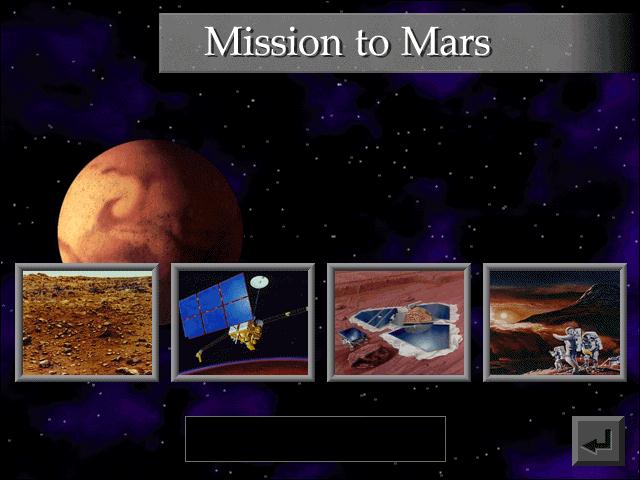 Mission to Mars